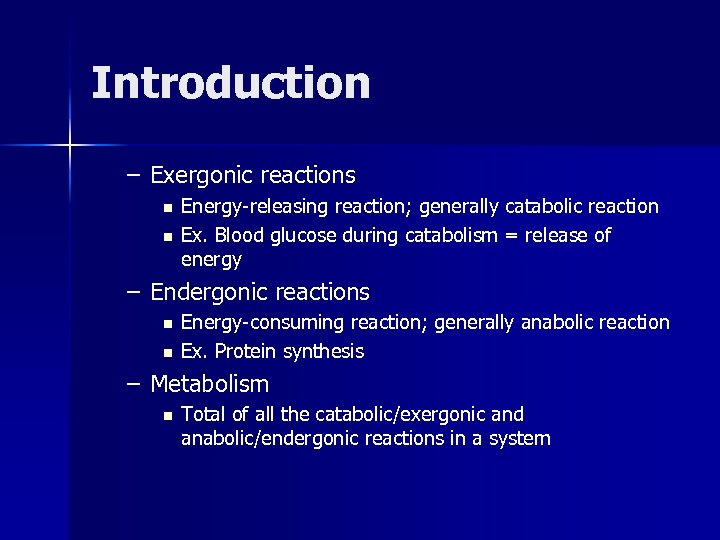 Introduction

– Exergonic reactions
  ▪ Energy-releasing reaction; generally catabolic reaction
  ▪ Ex. Blood glucose during catabolism = release of energy
– Endergonic reactions
  ▪ Energy-consuming reaction; generally anabolic reaction
  ▪ Ex. Protein synthesis
– Metabolism
  ▪ Total of all the catabolic/exergonic and anabolic/endergonic reactions in a system